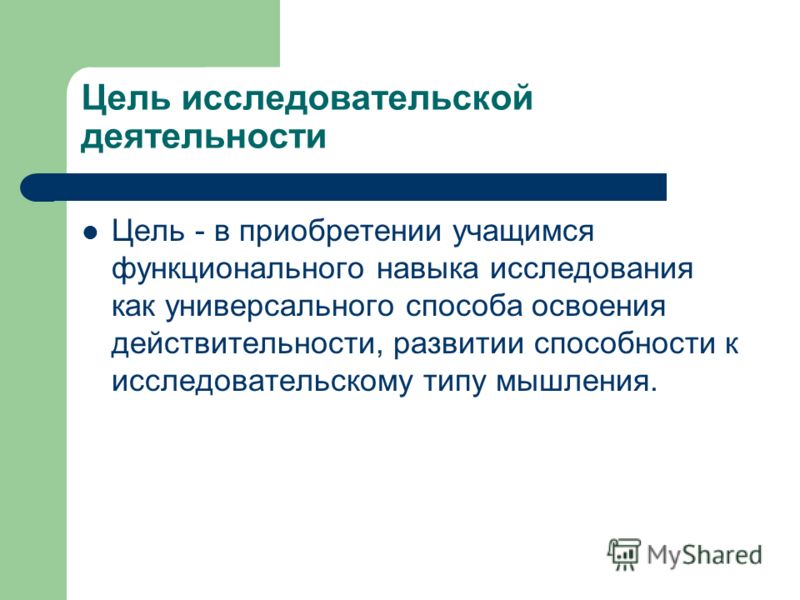 Цель исследовательской деятельности

Цель - в приобретении учащимся функционального навыка исследования как универсального способа освоения действительности, развитии способности к исследовательскому типу мышления.

MyShared